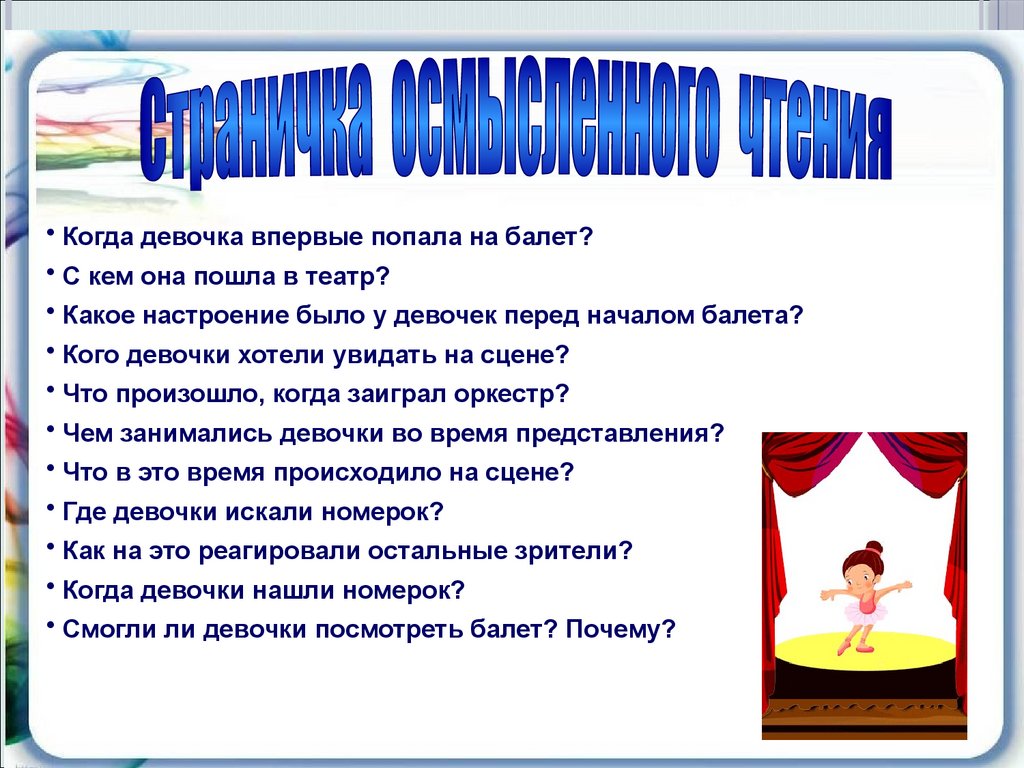 Страничка осмысленного чтения

• Когда девочка впервые попала на балет?
• С кем она пошла в театр?
• Какое настроение было у девочек перед началом балета?
• Кого девочки хотели увидать на сцене?
• Что произошло, когда заиграл оркестр?
• Чем занимались девочки во время представления?
• Что в это время происходило на сцене?
• Где девочки искали номерок?
• Как на это реагировали остальные зрители?
• Когда девочки нашли номерок?
• Смогли ли девочки посмотреть балет? Почему?